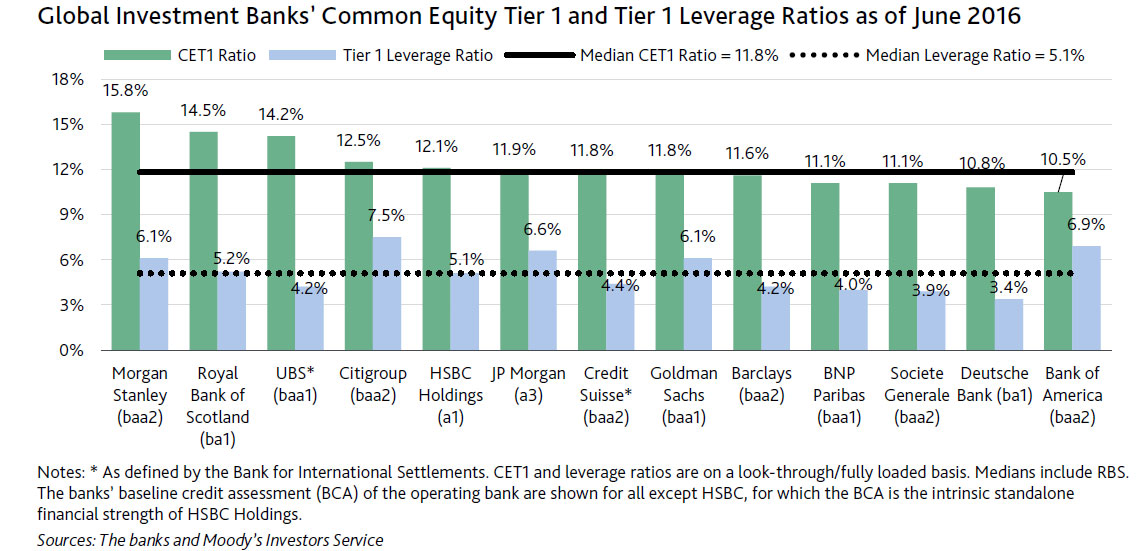 Global Investment Banks' Common Equity Tier 1 and Tier 1 Leverage Ratios as of June 2016

CET1 Ratio
Tier 1 Leverage Ratio
Median CET1 Ratio = 11.8%
Median Leverage Ratio = 5.1%

18%
15%
12%
9%
6%
3%
0%

15.8%
6.1%
14.5%
5.2%
14.2%
4.2%
12.5%
7.5%
12.1%
5.1%
11.9%
6.6%
11.8%
4.4%
11.8%
6.1%
11.6%
4.2%
11.1%
4.0%
11.1%
3.9%
10.8%
3.4%
10.5%
6.9%

Morgan Stanley (baa2)
Royal Bank of Scotland (ba1)
UBS* (baa1)
Citigroup (baa2)
HSBC Holdings (a1)
JP Morgan (a3)
Credit Suisse* (baa2)
Goldman Sachs (baa1)
Barclays (baa2)
BNP Paribas (baa1)
Societe Generale (baa2)
Deutsche Bank (ba1)
Bank of America (baa2)

Notes: * As defined by the Bank for International Settlements. CET1 and leverage ratios are on a look-through/fully loaded basis. Medians include RBS. The banks' baseline credit assessment (BCA) of the operating bank are shown for all except HSBC, for which the BCA is the intrinsic standalone financial strength of HSBC Holdings.
Sources: The banks and Moody's Investors Service